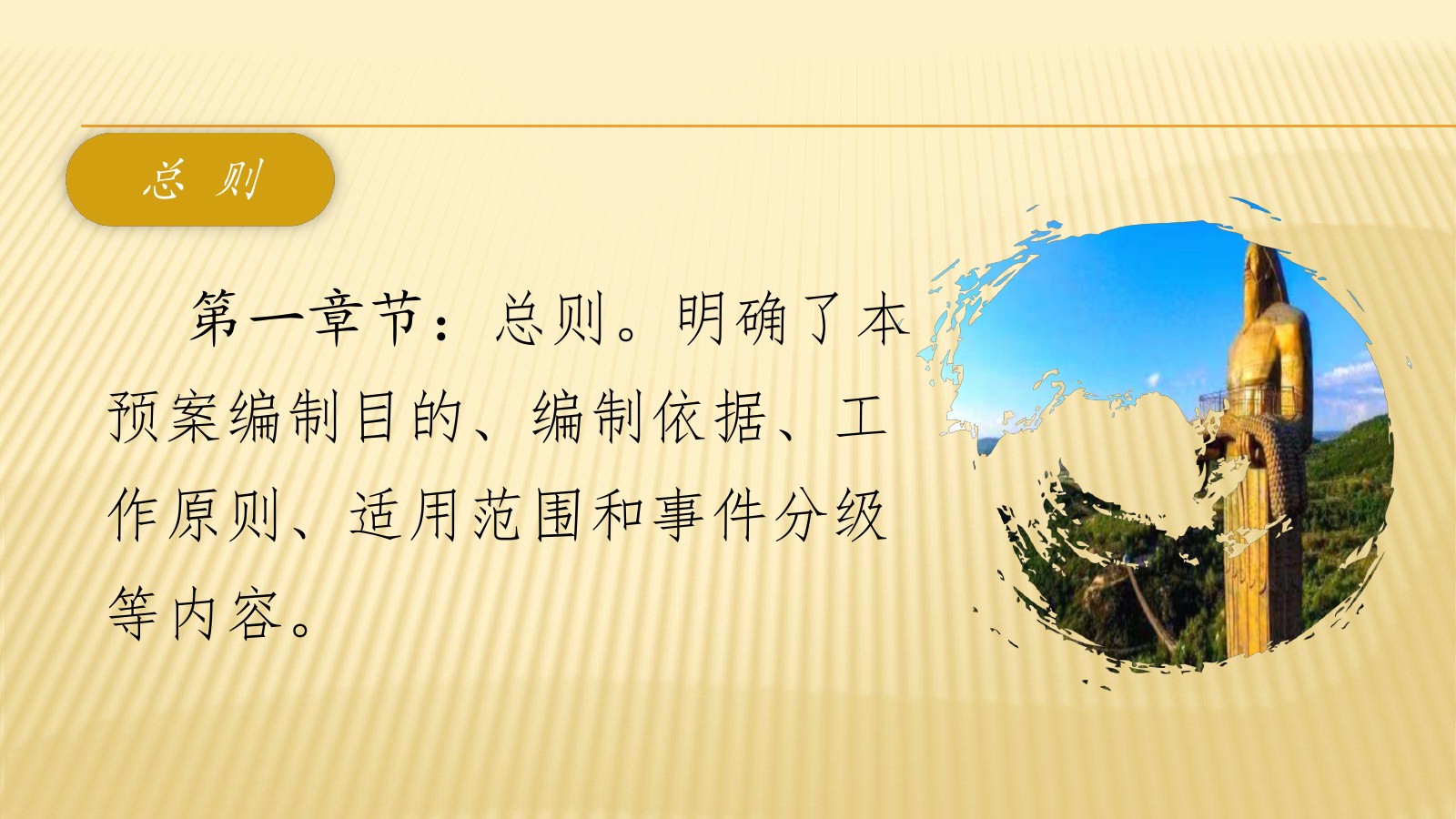 总 则

第一章节：总则。明确了本预案编制目的、编制依据、工作原则、适用范围和事件分级等内容。